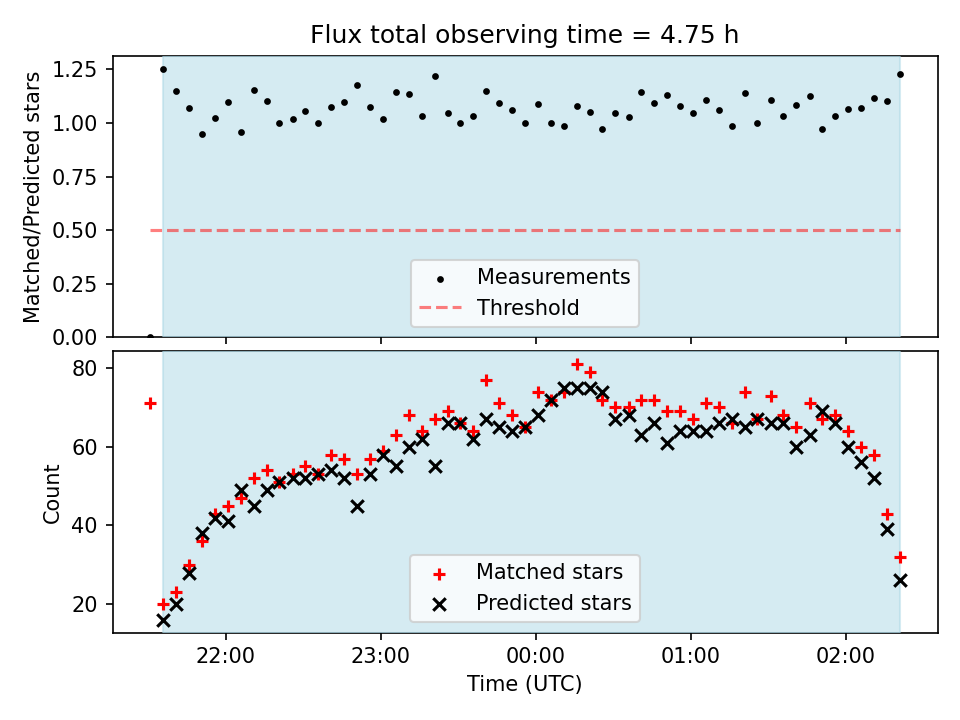 Flux total observing time = 4.75 h

Matched/Predicted stars

1.25
1.00
0.75
0.50
0.25
0.00

Measurements
Threshold

Count

80
60
40
20

Matched stars
Predicted stars

22:00
23:00
00:00
01:00
02:00

Time (UTC)